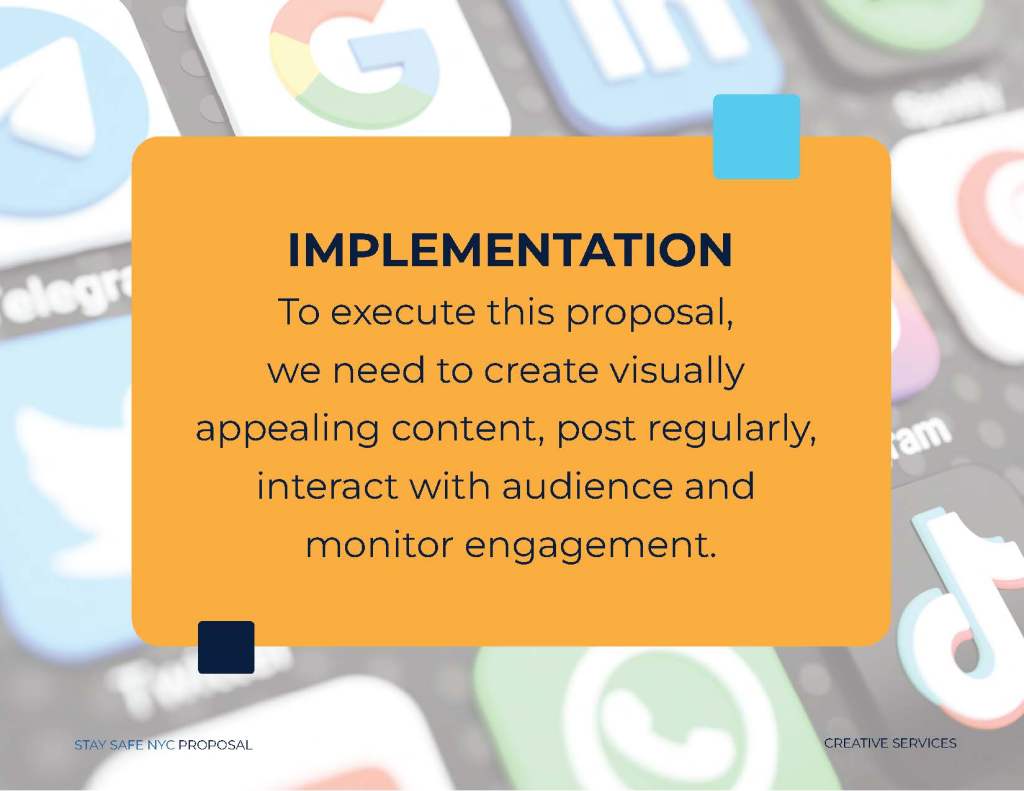 IMPLEMENTATION

To execute this proposal, we need to create visually appealing content, post regularly, interact with audience and monitor engagement.

STAY SAFE NYC PROPOSAL

CREATIVE SERVICES